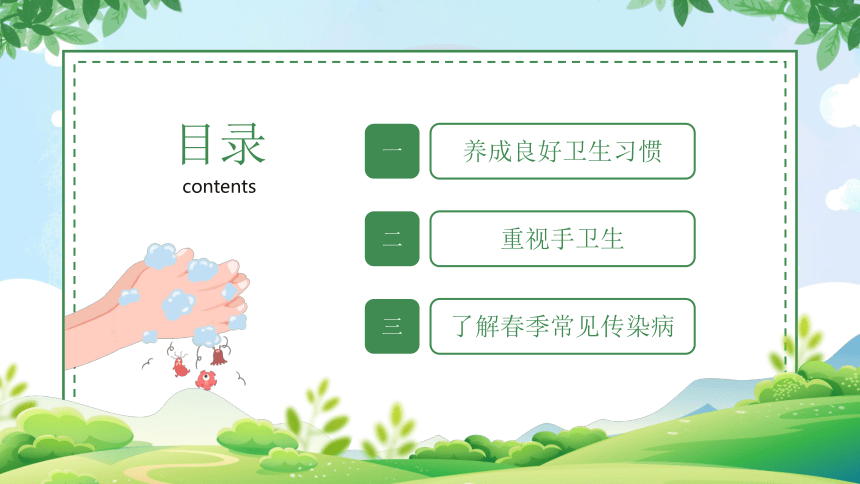 目录
contents

一 养成良好卫生习惯

二 重视手卫生

三 了解春季常见传染病